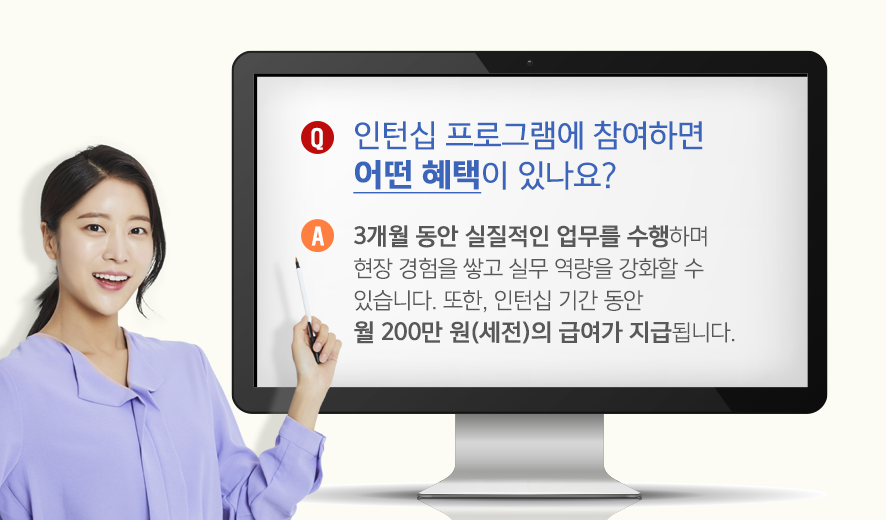 Q 인턴십 프로그램에 참여하면 어떤 혜택이 있나요?

A 3개월 동안 실질적인 업무를 수행하며 현장 경험을 쌓고 실무 역량을 강화할 수 있습니다. 또한, 인턴십 기간 동안 월 200만 원(세전)의 급여가 지급됩니다.